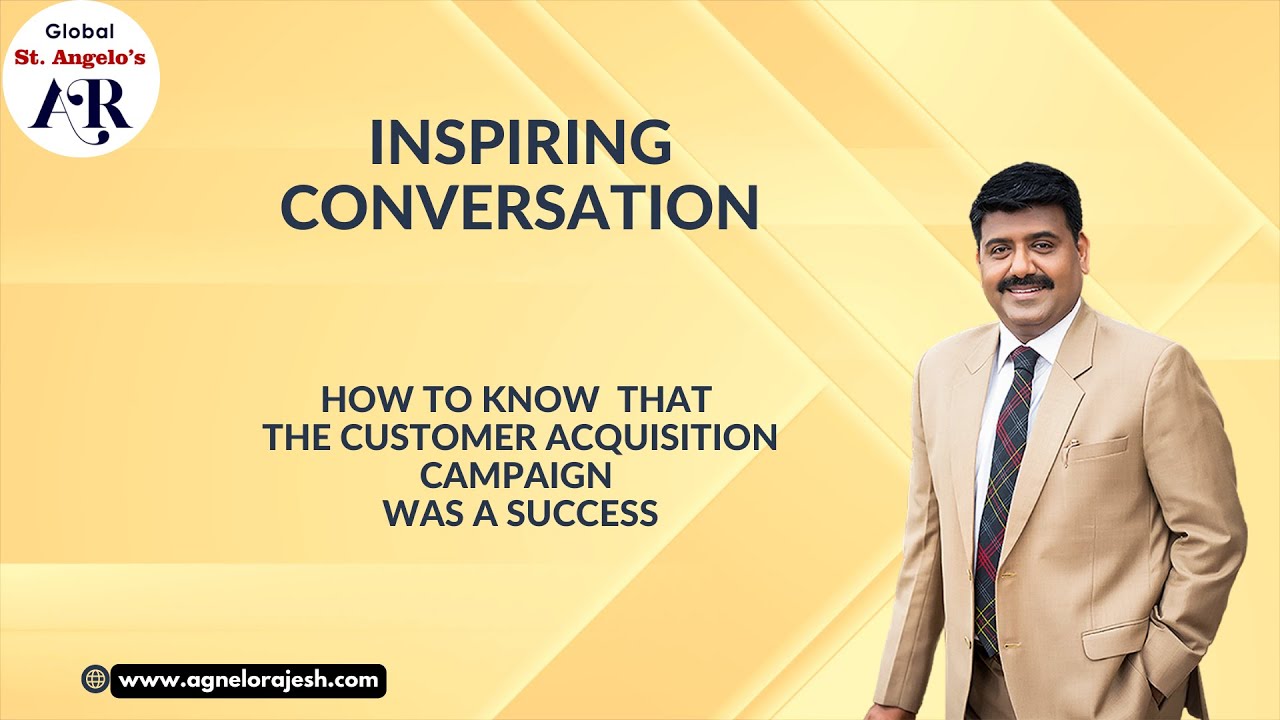 Global
St. Angelo's
AR

INSPIRING CONVERSATION

HOW TO KNOW THAT THE CUSTOMER ACQUISITION CAMPAIGN WAS A SUCCESS

www.agnelorajesh.com